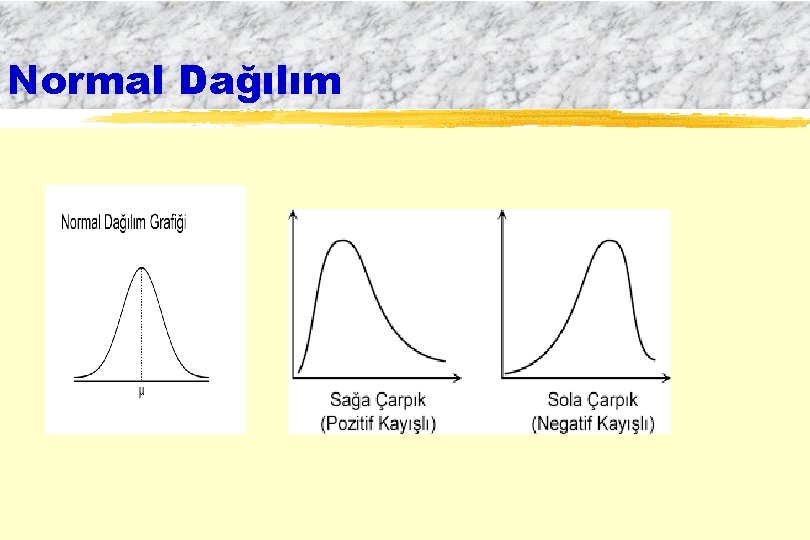 Normal Dağılım

Normal Dağılım Grafiği

$\mu$

Sağa Çarpık
(Pozitif Kayışlı)

Sola Çarpık
(Negatif Kayışlı)